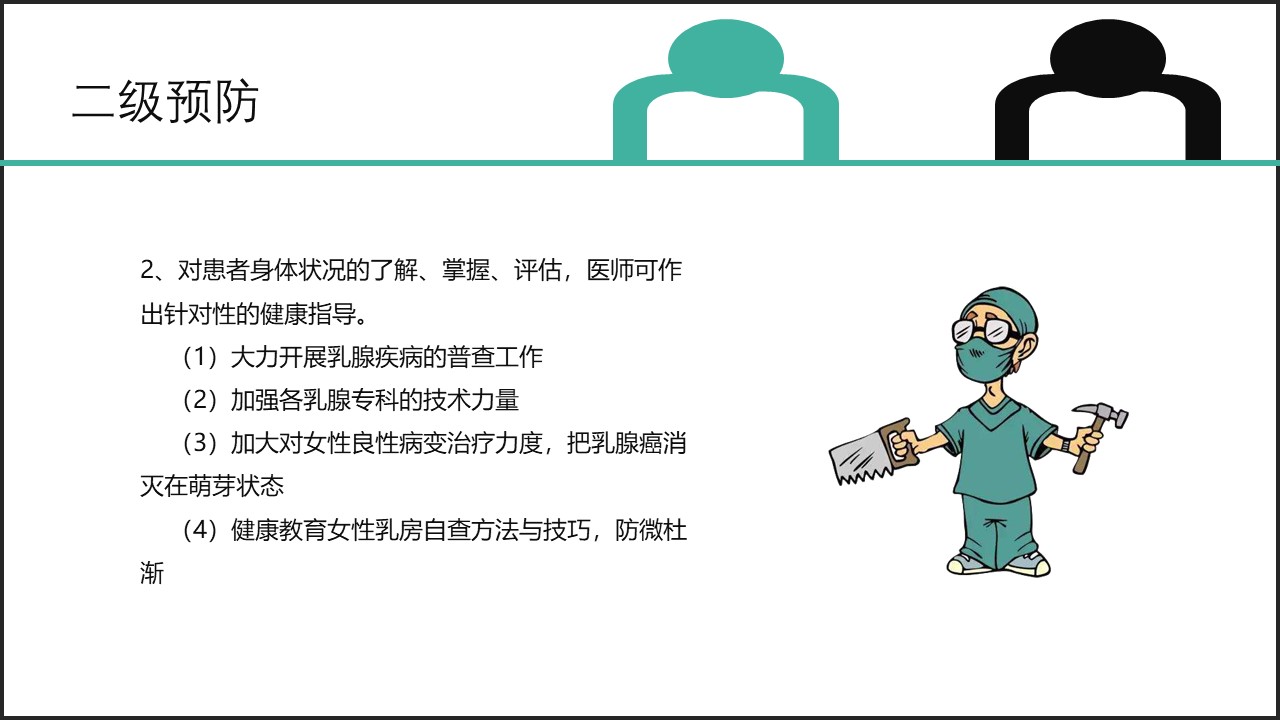 二级预防

2、对患者身体状况的了解、掌握、评估，医师可作出针对性的健康指导。

（1）大力开展乳腺疾病的普查工作

（2）加强各乳腺专科的技术力量

（3）加大对女性良性病变治疗力度，把乳腺癌消灭在萌芽状态

（4）健康教育女性乳房自查方法与技巧，防微杜渐